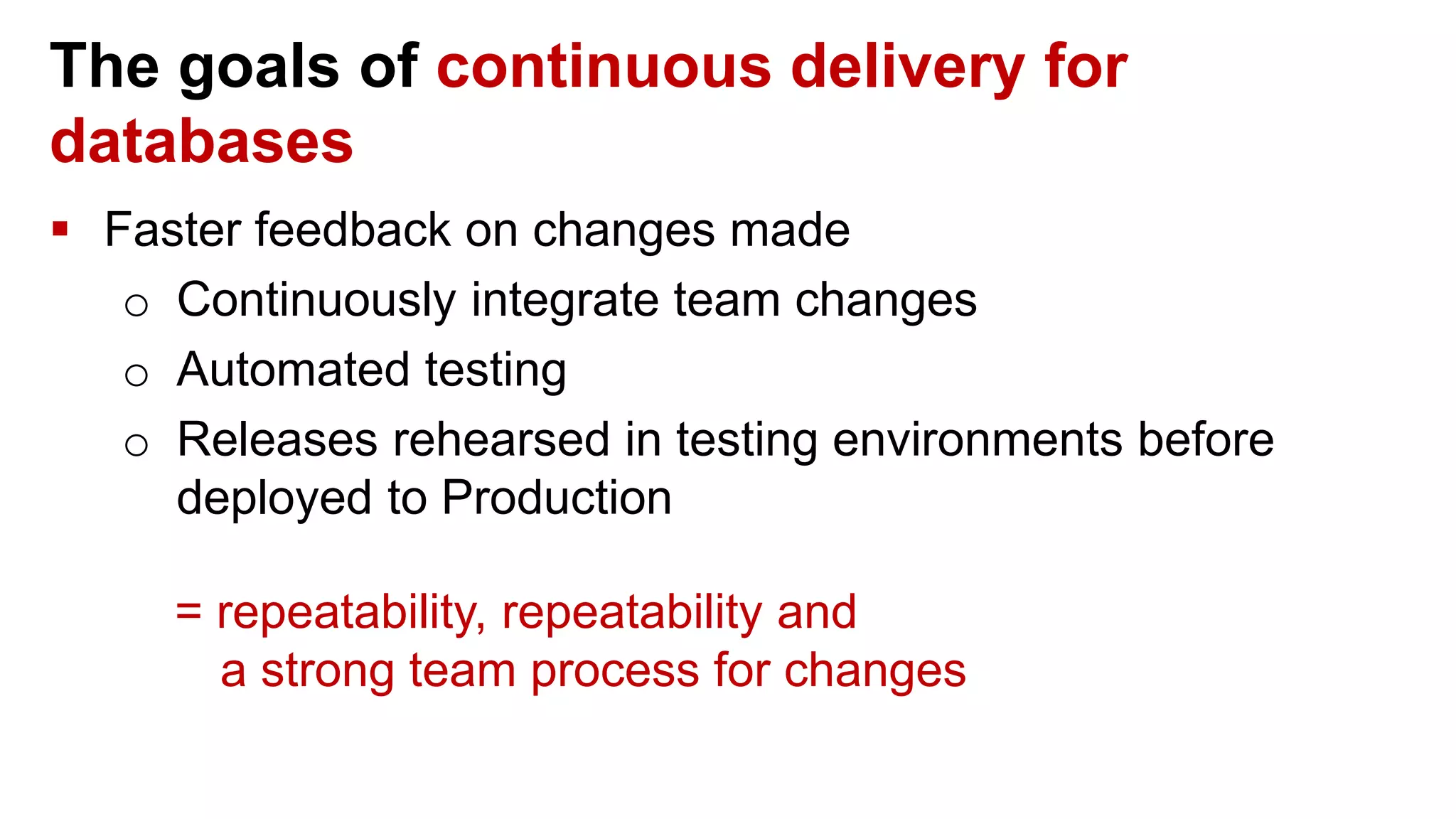 The goals of continuous delivery for databases

▪ Faster feedback on changes made
  ○ Continuously integrate team changes
  ○ Automated testing
  ○ Releases rehearsed in testing environments before deployed to Production

= repeatability, repeatability and
a strong team process for changes